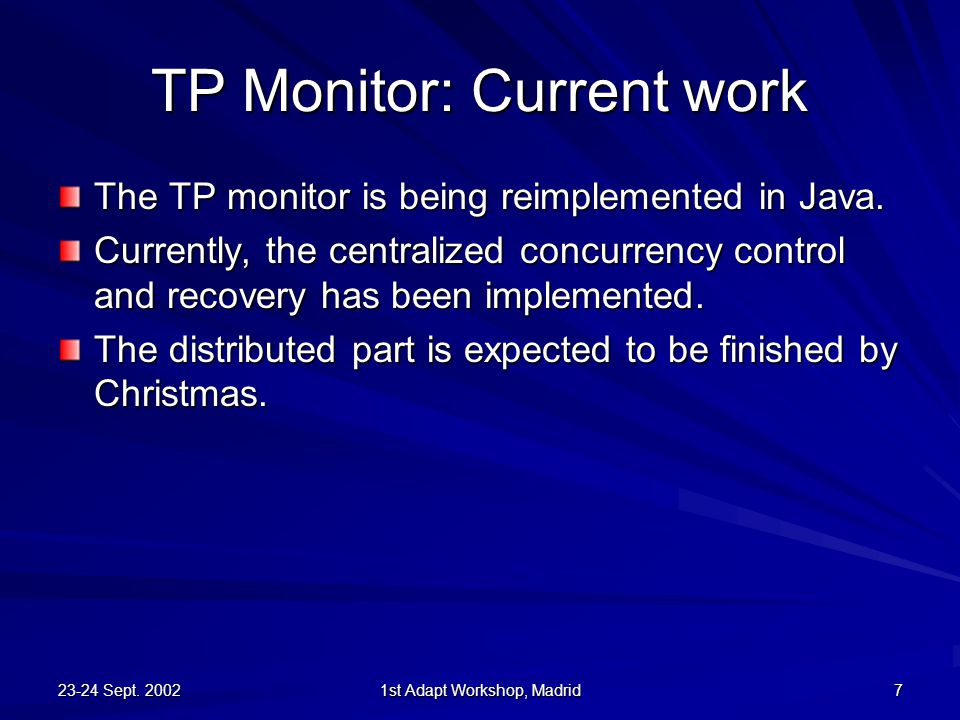 TP Monitor: Current work

- The TP monitor is being reimplemented in Java.
- Currently, the centralized concurrency control and recovery has been implemented.
- The distributed part is expected to be finished by Christmas.

23-24 Sept. 2002

1st Adapt Workshop, Madrid

7